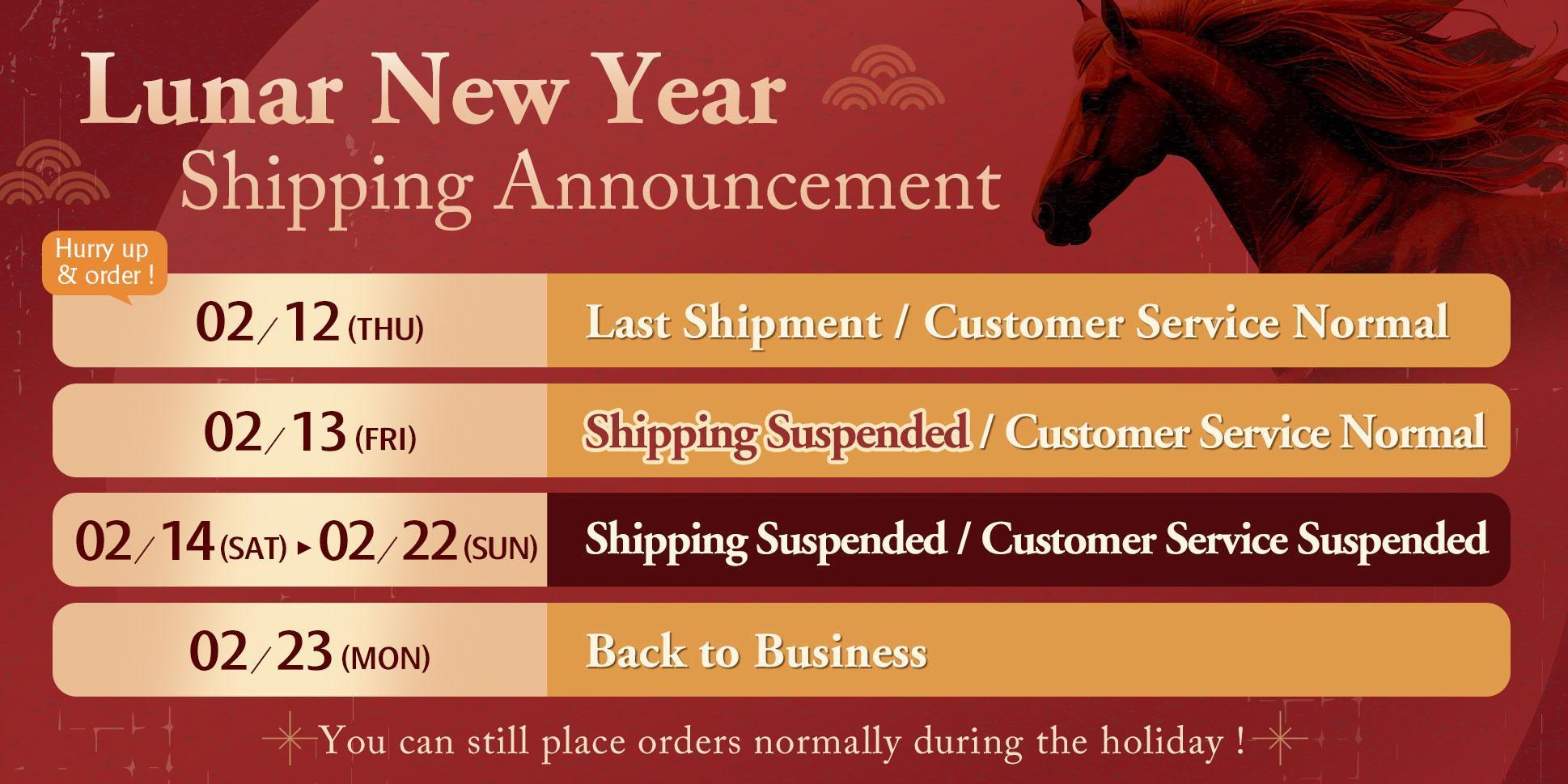 Lunar New Year
Shipping Announcement

Hurry up & order !

| 02/12 (THU) | Last Shipment / Customer Service Normal |
|---|---|
| 02/13 (FRI) | Shipping Suspended / Customer Service Normal |
| 02/14 (SAT) ▸ 02/22 (SUN) | Shipping Suspended / Customer Service Suspended |
| 02/23 (MON) | Back to Business |

You can still place orders normally during the holiday !